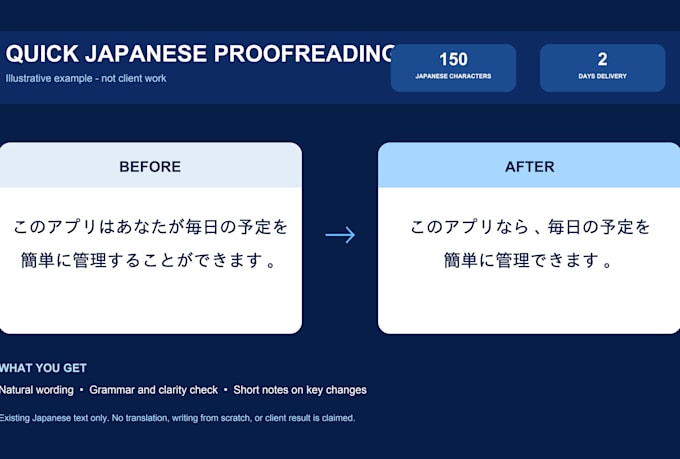 QUICK JAPANESE PROOFREADING

Illustrative example - not client work

150
JAPANESE CHARACTERS

2
DAYS DELIVERY

BEFORE

このアプリはあなたが毎日の予定を簡単に管理することができます。

→

AFTER

このアプリなら、毎日の予定を簡単に管理できます。

WHAT YOU GET

Natural wording • Grammar and clarity check • Short notes on key changes

Existing Japanese text only. No translation, writing from scratch, or client result is claimed.